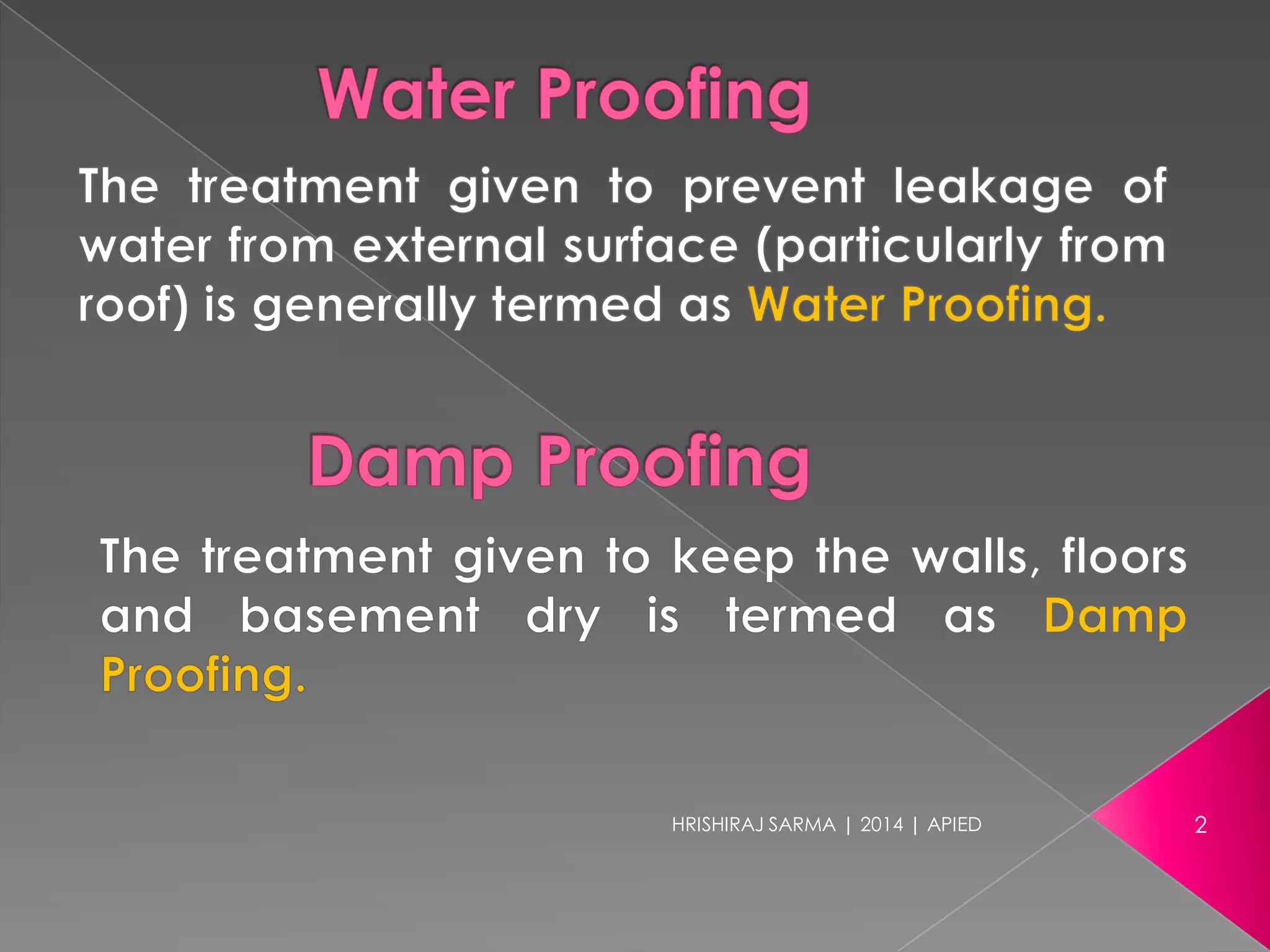 Water Proofing

The treatment given to prevent leakage of water from external surface (particularly from roof) is generally termed as Water Proofing.

Damp Proofing

The treatment given to keep the walls, floors and basement dry is termed as Damp Proofing.

HRISHIRAJ SARMA | 2014 | APIED

2